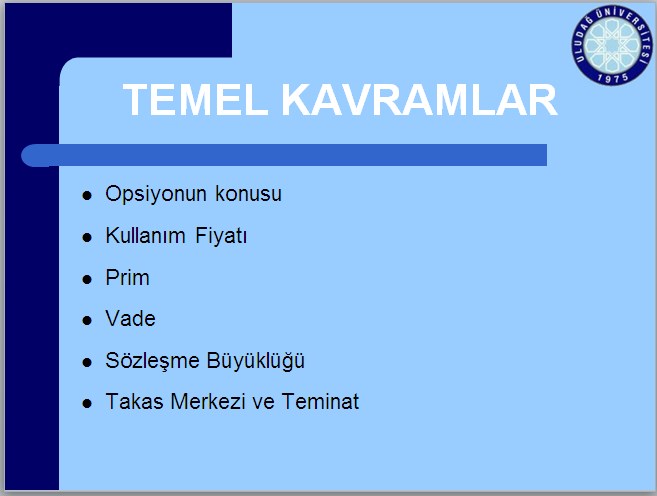 ULUDAĞ ÜNİVERSİTESİ
1975

TEMEL KAVRAMLAR

- Opsiyonun konusu
- Kullanım Fiyatı
- Prim
- Vade
- Sözleşme Büyüklüğü
- Takas Merkezi ve Teminat